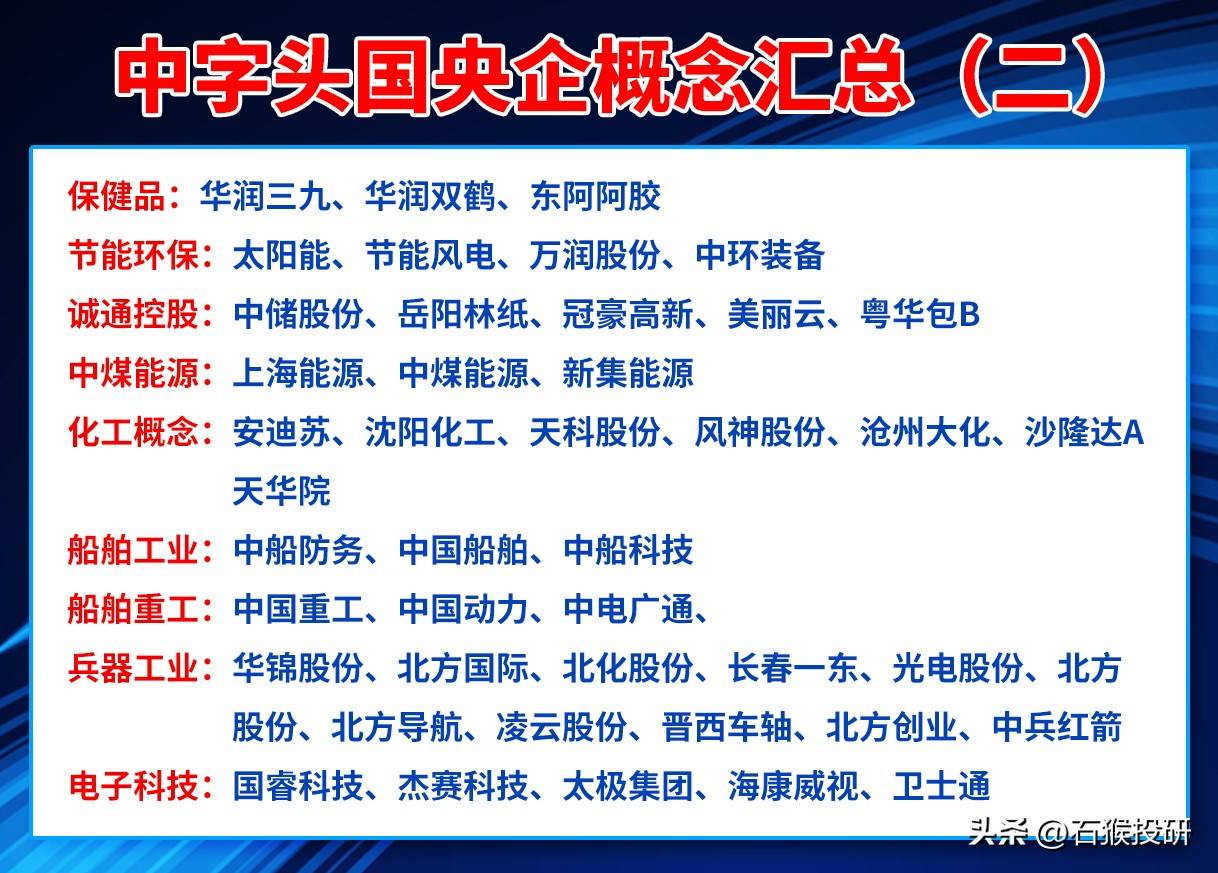 中字头国央企概念汇总（二）

保健品：华润三九、华润双鹤、东阿阿胶

节能环保：太阳能、节能风电、万润股份、中环装备

诚通控股：中储股份、岳阳林纸、冠豪高新、美丽云、粤华包B

中煤能源：上海能源、中煤能源、新集能源

化工概念：安迪苏、沈阳化工、天科股份、风神股份、沧州大化、沙隆达A 天华院

船舶工业：中船防务、中国船舶、中船科技

船舶重工：中国重工、中国动力、中电广通、

兵器工业：华锦股份、北方国际、北化股份、长春一东、光电股份、北方股份、北方导航、凌云股份、晋西车轴、北方创业、中兵红箭

电子科技：国睿科技、杰赛科技、太极集团、海康威视、卫士通

头条 @石猴投研